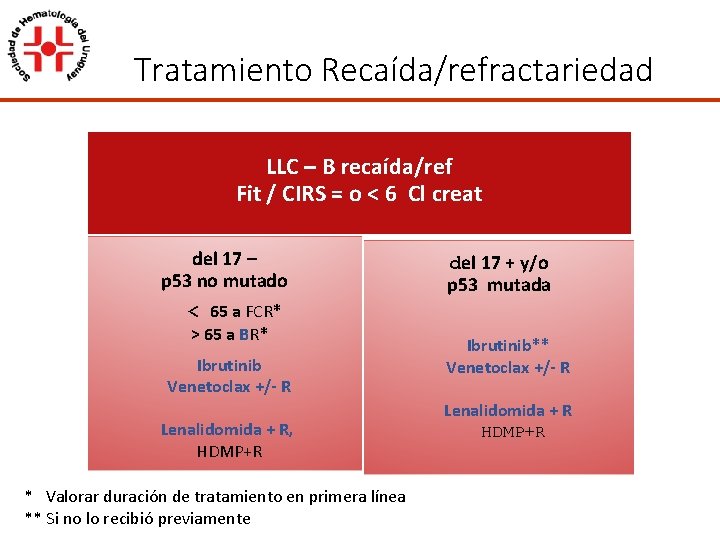 Sociedad de Hematología del Uruguay

Tratamiento Recaída/refractariedad

LLC – B recaída/ref
Fit / CIRS = o < 6 Cl creat

del 17 –
p53 no mutado

< 65 a FCR*
> 65 a BR*

Ibrutinib
Venetoclax +/- R

Lenalidomida + R,
HDMP+R

del 17 + y/o
p53 mutada

Ibrutinib**
Venetoclax +/- R

Lenalidomida + R
HDMP+R

* Valorar duración de tratamiento en primera línea
** Si no lo recibió previamente